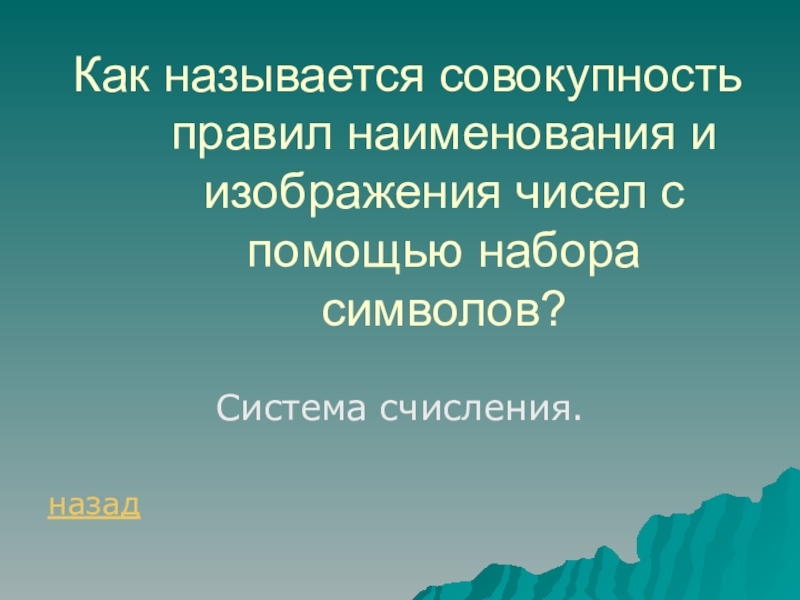 Как называется совокупность правил наименования и изображения чисел с помощью набора символов?

Система счисления.

назад